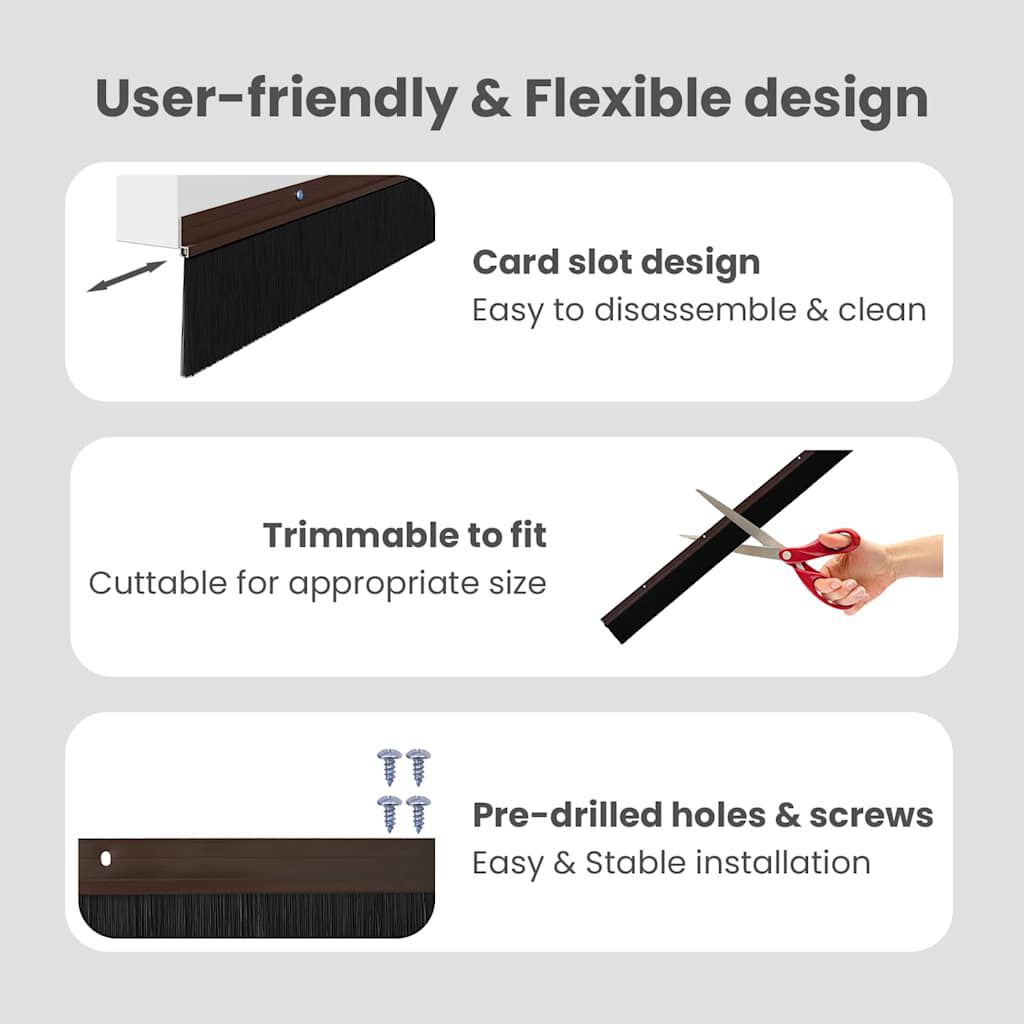 User-friendly & Flexible design

Card slot design
Easy to disassemble & clean

Trimmable to fit
Cuttable for appropriate size

Pre-drilled holes & screws
Easy & Stable installation